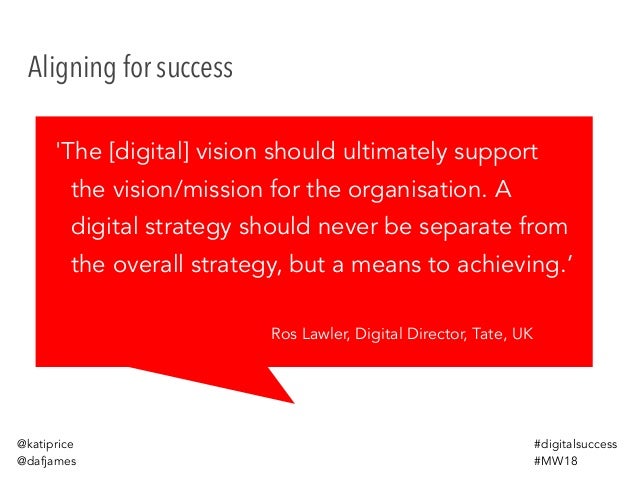 Aligning for success

'The [digital] vision should ultimately support the vision/mission for the organisation. A digital strategy should never be separate from the overall strategy, but a means to achieving.'

Ros Lawler, Digital Director, Tate, UK

@katiprice
@dafjames

#digitalsuccess
#MW18